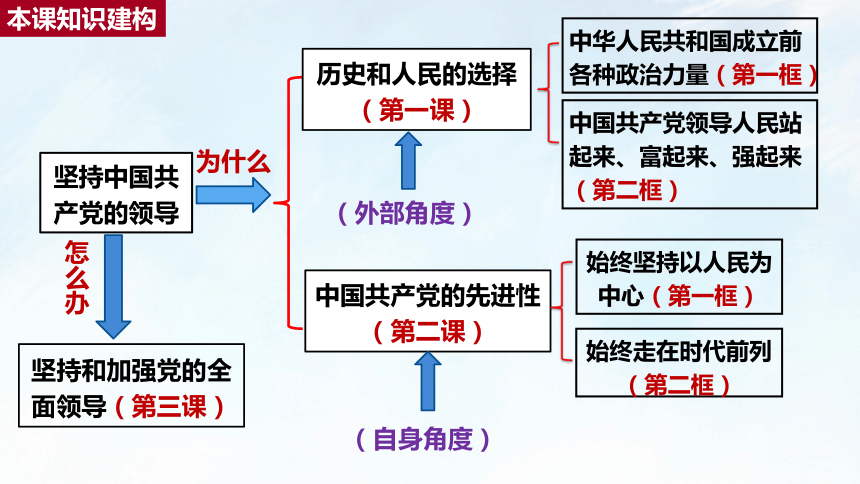 本课知识建构

坚持中国共产党的领导

为什么

怎么办

坚持和加强党的全面领导（第三课）

历史和人民的选择（第一课）

（外部角度）

中国共产党的先进性（第二课）

（自身角度）

中华人民共和国成立前各种政治力量（第一框）

中国共产党领导人民站起来、富起来、强起来（第二框）

始终坚持以人民为中心（第一框）

始终走在时代前列（第二框）